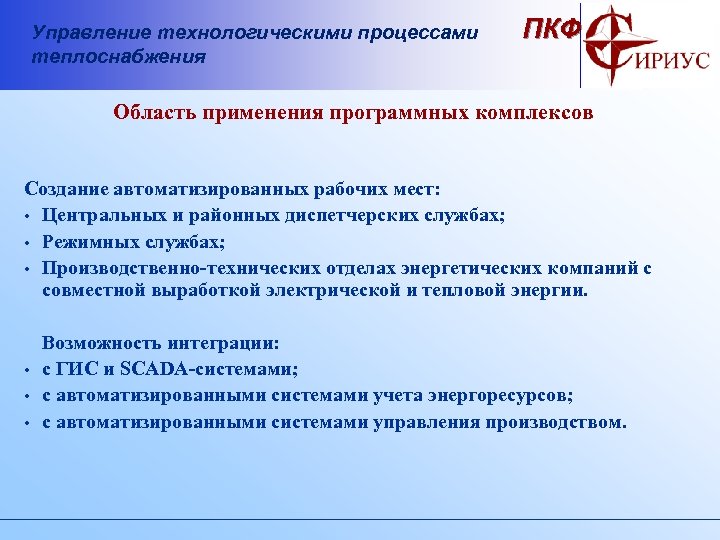 Управление технологическими процессами теплоснабжения

ПКФ СИРИУС

Область применения программных комплексов

Создание автоматизированных рабочих мест:
• Центральных и районных диспетчерских службах;
• Режимных службах;
• Производственно-технических отделах энергетических компаний с совместной выработкой электрической и тепловой энергии.

Возможность интеграции:
• с ГИС и SCADA-системами;
• с автоматизированными системами учета энергоресурсов;
• с автоматизированными системами управления производством.